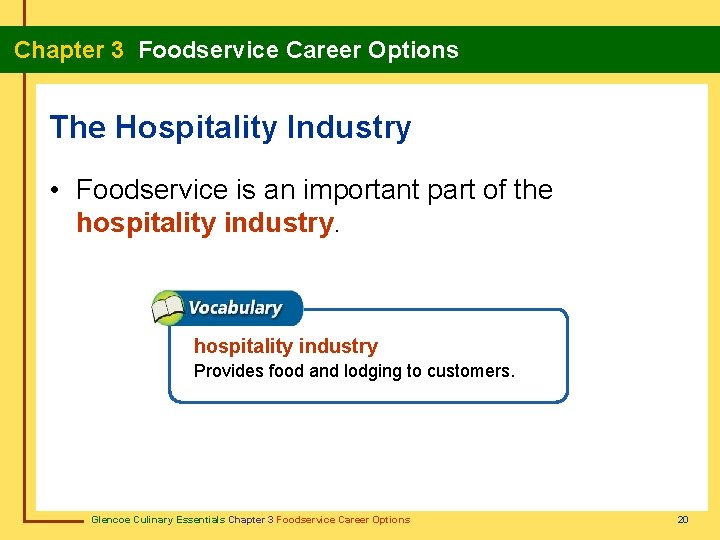 Chapter 3 Foodservice Career Options

The Hospitality Industry

• Foodservice is an important part of the hospitality industry.

Vocabulary

hospitality industry
Provides food and lodging to customers.

Glencoe Culinary Essentials Chapter 3 Foodservice Career Options

20